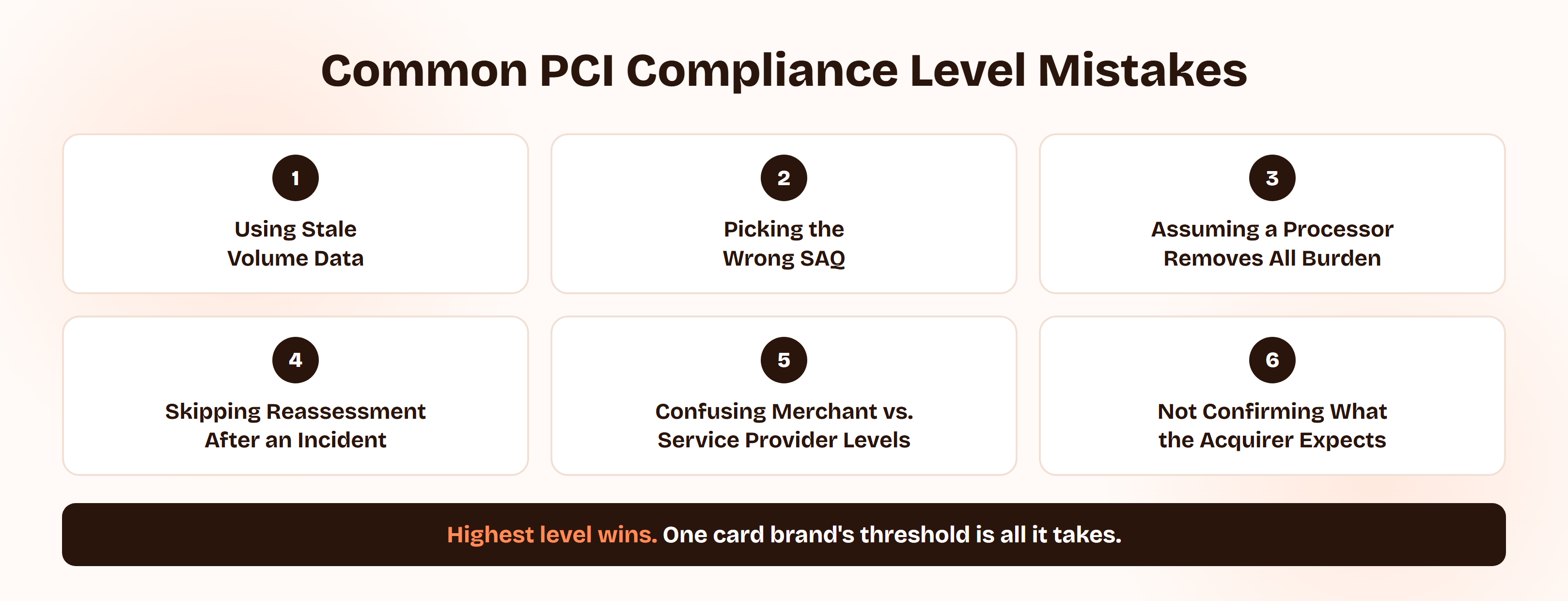 Common PCI Compliance Level Mistakes

1

Using Stale Volume Data

2

Picking the Wrong SAQ

3

Assuming a Processor Removes All Burden

4

Skipping Reassessment After an Incident

5

Confusing Merchant vs. Service Provider Levels

6

Not Confirming What the Acquirer Expects

Highest level wins. One card brand's threshold is all it takes.